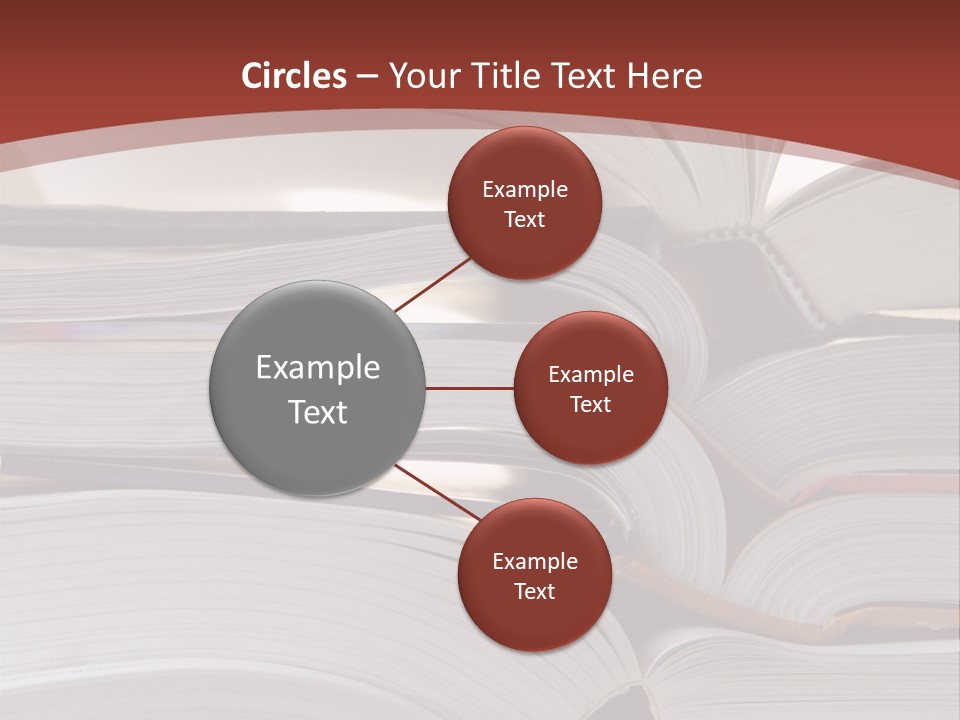 Circles – Your Title Text Here

Example Text

Example Text

Example Text

Example Text